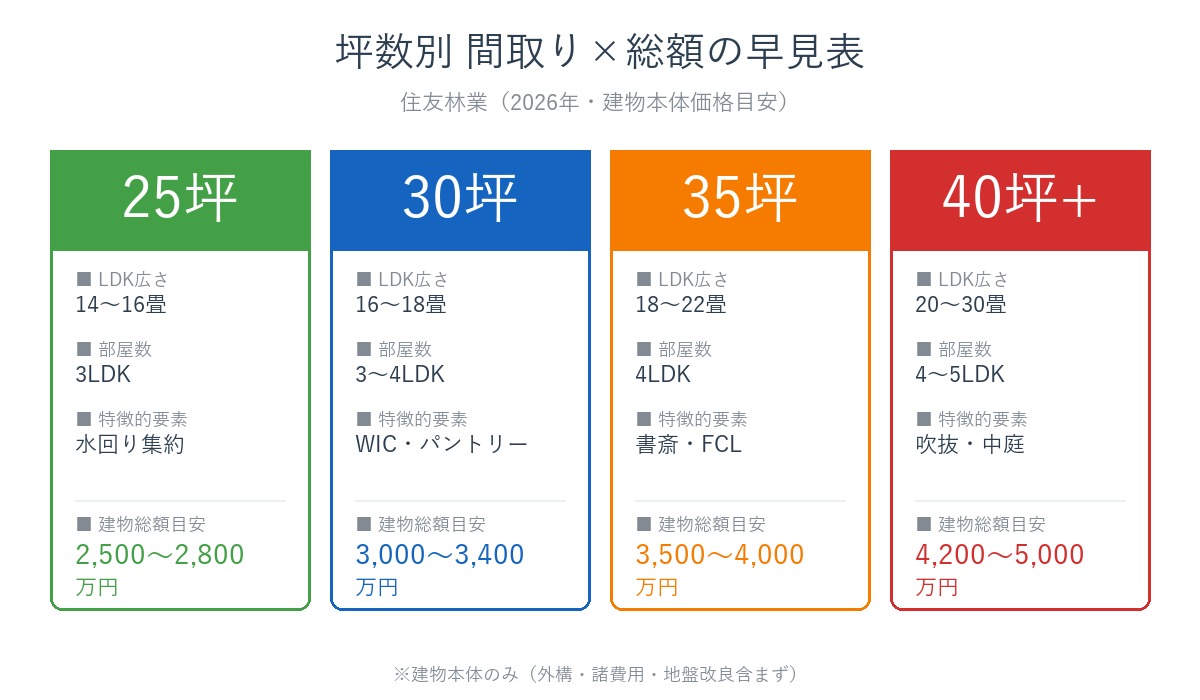 坪数別 間取り×総額の早見表

住友林業（2026年・建物本体価格目安）

25坪

■ LDK広さ
14〜16畳

■ 部屋数
3LDK

■ 特徴的要素
水回り集約

■ 建物総額目安
2,500〜2,800
万円

30坪

■ LDK広さ
16〜18畳

■ 部屋数
3〜4LDK

■ 特徴的要素
WIC・パントリー

■ 建物総額目安
3,000〜3,400
万円

35坪

■ LDK広さ
18〜22畳

■ 部屋数
4LDK

■ 特徴的要素
書斎・FCL

■ 建物総額目安
3,500〜4,000
万円

40坪+

■ LDK広さ
20〜30畳

■ 部屋数
4〜5LDK

■ 特徴的要素
吹抜・中庭

■ 建物総額目安
4,200〜5,000
万円

※建物本体のみ（外構・諸費用・地盤改良含まず）